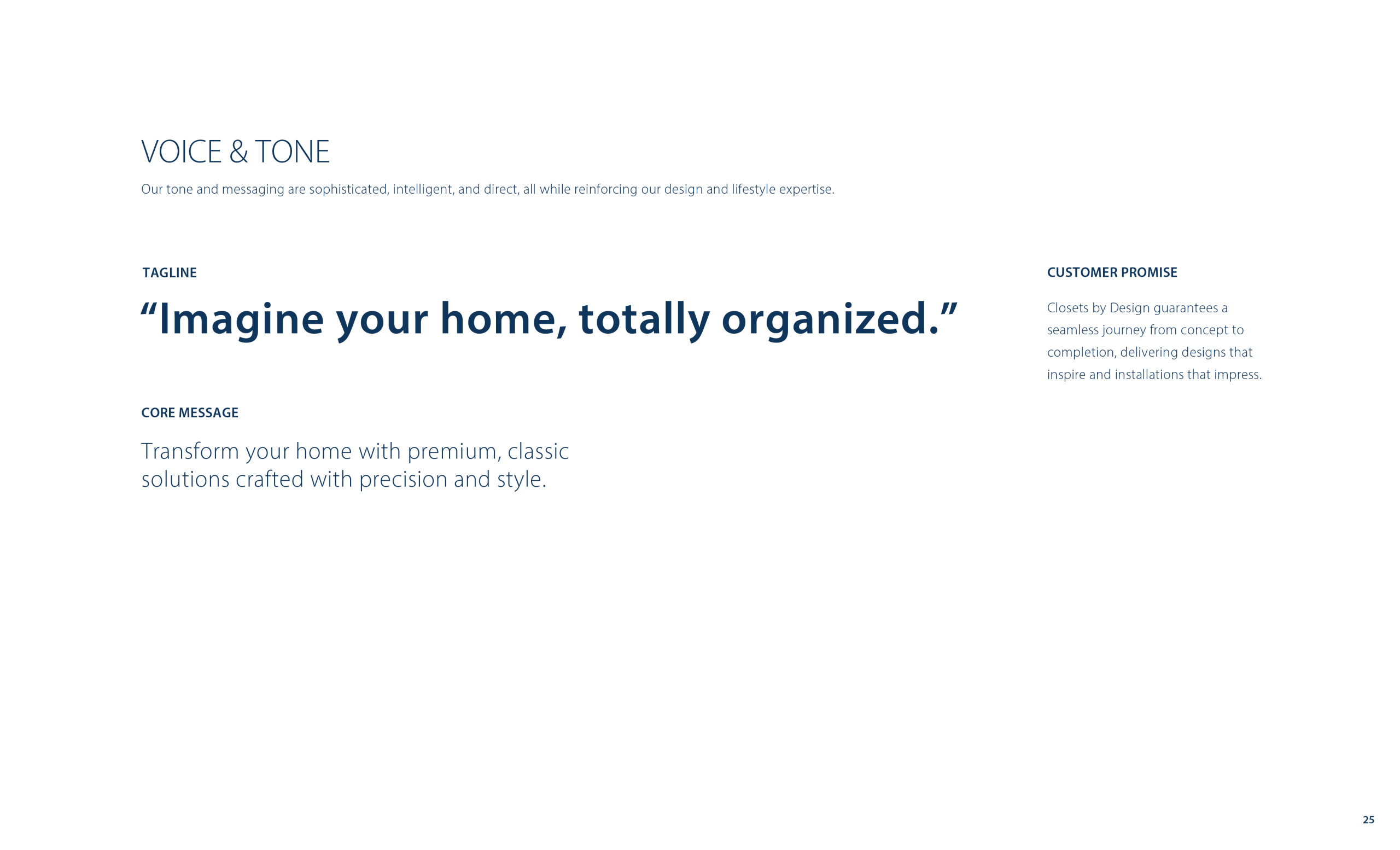 VOICE & TONE

Our tone and messaging are sophisticated, intelligent, and direct, all while reinforcing our design and lifestyle expertise.

TAGLINE

“Imagine your home, totally organized.”

CORE MESSAGE

Transform your home with premium, classic solutions crafted with precision and style.

CUSTOMER PROMISE

Closets by Design guarantees a seamless journey from concept to completion, delivering designs that inspire and installations that impress.

25